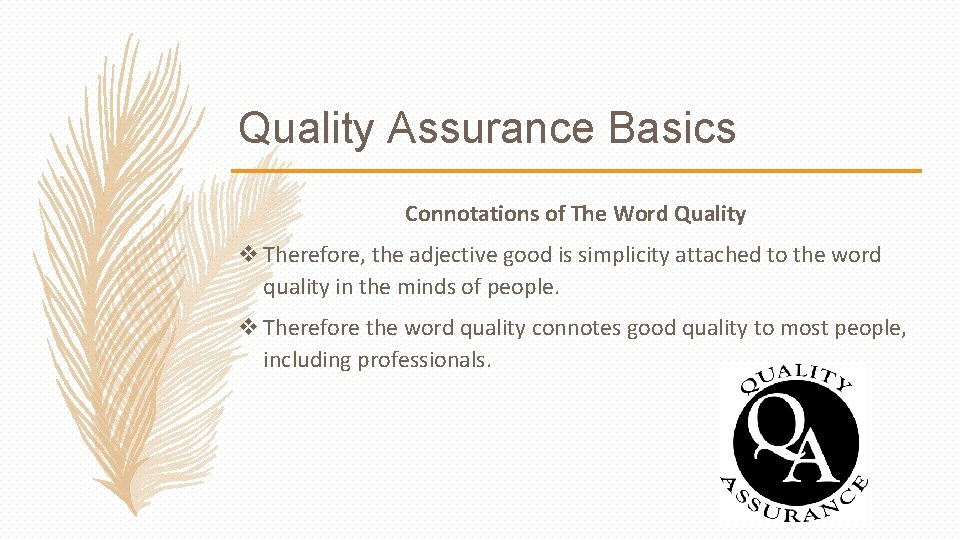 Quality Assurance Basics

Connotations of The Word Quality

❖ Therefore, the adjective good is simplicity attached to the word quality in the minds of people.

❖ Therefore the word quality connotes good quality to most people, including professionals.

QUALITY
QA
ASSURANCE